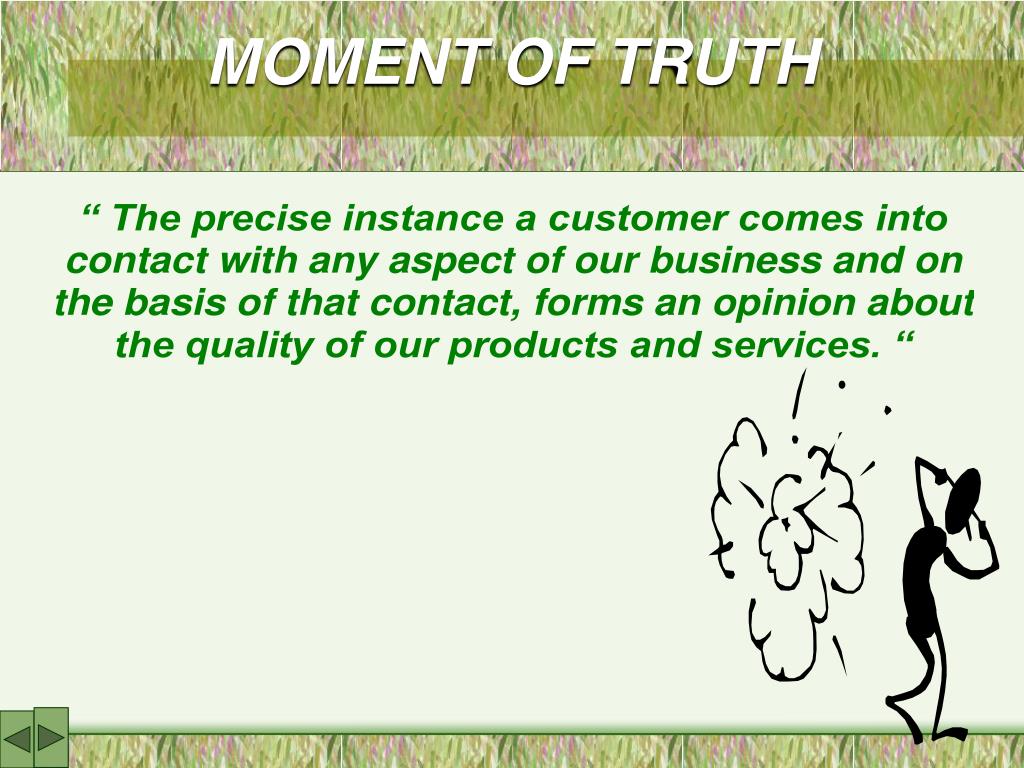 MOMENT OF TRUTH

“ The precise instance a customer comes into contact with any aspect of our business and on the basis of that contact, forms an opinion about the quality of our products and services. “